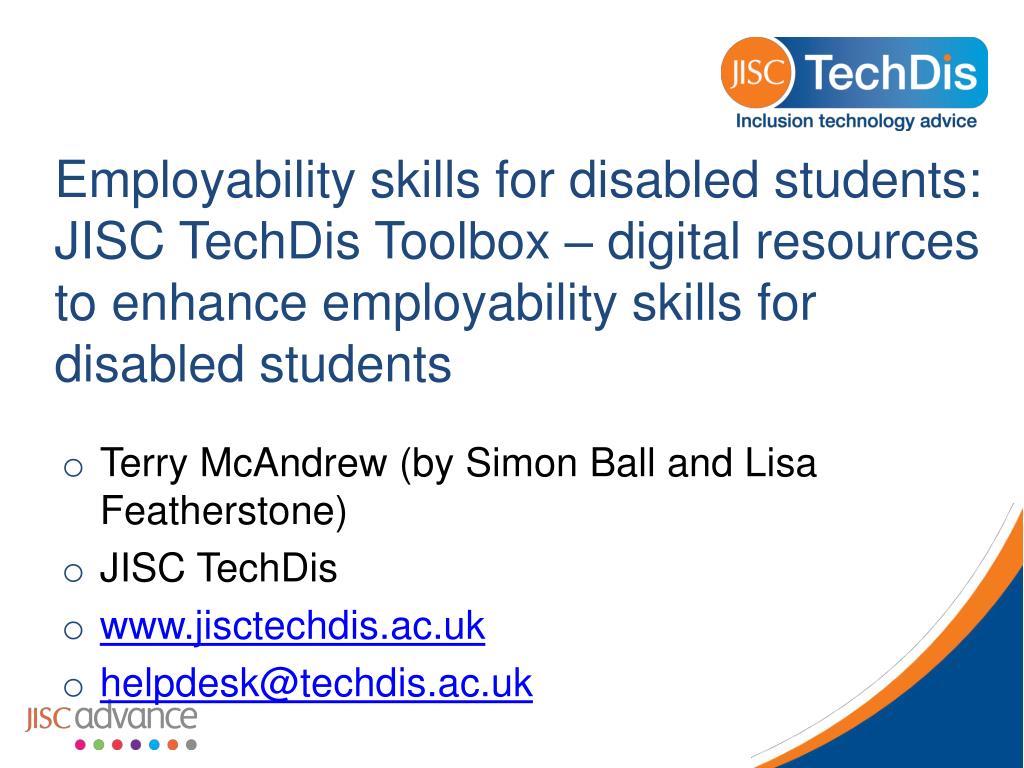 JISC TechDis
Inclusion technology advice

Employability skills for disabled students: JISC TechDis Toolbox – digital resources to enhance employability skills for disabled students

o Terry McAndrew (by Simon Ball and Lisa Featherstone)
o JISC TechDis
o www.jisctechdis.ac.uk
o helpdesk@techdis.ac.uk

JISC advance